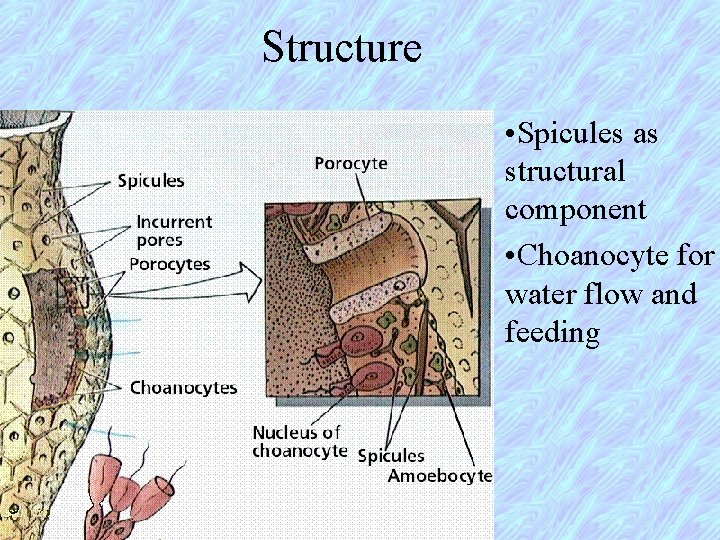 Structure

Spicules

Incurrent pores

Porocytes

Choanocytes

Porocyte

Nucleus of choanocyte

Spicules

Amoebocyte

•Spicules as structural component

•Choanocyte for water flow and feeding